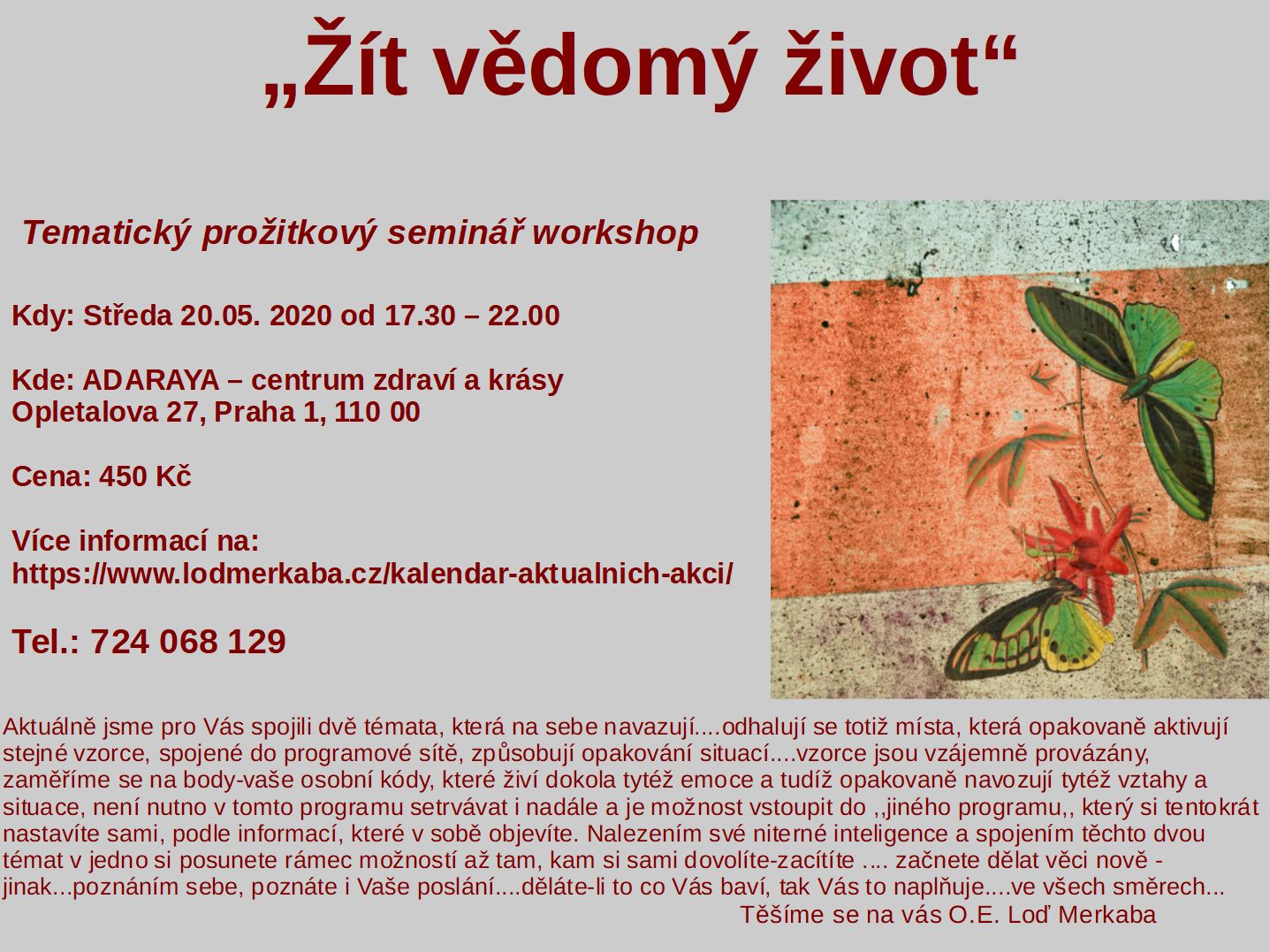 „Žít vědomý život“

Tematický prožitkový seminář workshop

Kdy: Středa 20.05. 2020 od 17.30 – 22.00

Kde: ADARAYA – centrum zdraví a krásy
Opletalova 27, Praha 1, 110 00

Cena: 450 Kč

Více informací na:
https://www.lodmerkaba.cz/kalendar-aktualnich-akci/

Tel.: 724 068 129

Aktuálně jsme pro Vás spojili dvě témata, která na sebe navazují....odhalují se totiž místa, která opakovaně aktivují stejné vzorce, spojené do programové sítě, způsobují opakování situací....vzorce jsou vzájemně provázány, zaměříme se na body-vaše osobní kódy, které živí dokola tytéž emoce a tudíž opakovaně navozují tytéž vztahy a situace, není nutno v tomto programu setrvávat i nadále a je možnost vstoupit do ,,jiného programu,, který si tentokrát nastavíte sami, podle informací, které v sobě objevíte. Nalezením své niterné inteligence a spojením těchto dvou témat v jedno si posunete rámec možností až tam, kam si sami dovolíte-zacítíte .... začnete dělat věci nově - jinak...poznáním sebe, poznáte i Vaše poslání....děláte-li to co Vás baví, tak Vás to naplňuje....ve všech směrech...
Těšíme se na vás O.E. Loď Merkaba